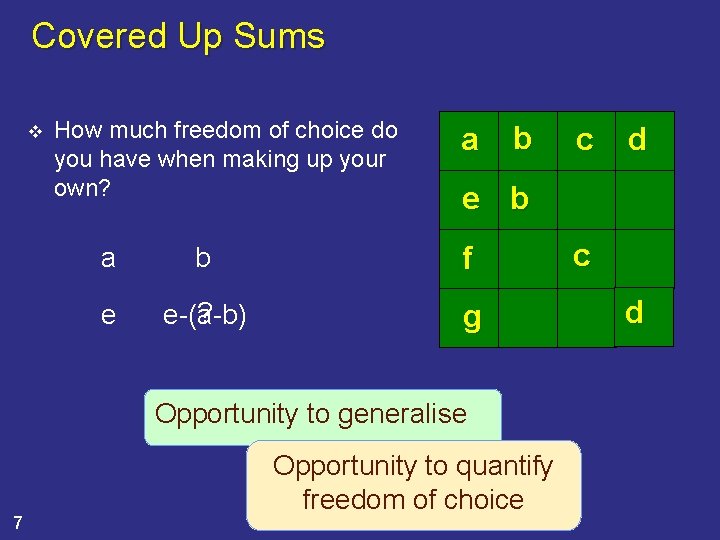 Covered Up Sums

❖ How much freedom of choice do you have when making up your own?

a b

e e-(a-b)

?

| a | b | c | d |
|---|---|---|---|
| e | b | | |
| f | | c | |
| g | | | d |

Opportunity to generalise

Opportunity to quantify freedom of choice

7